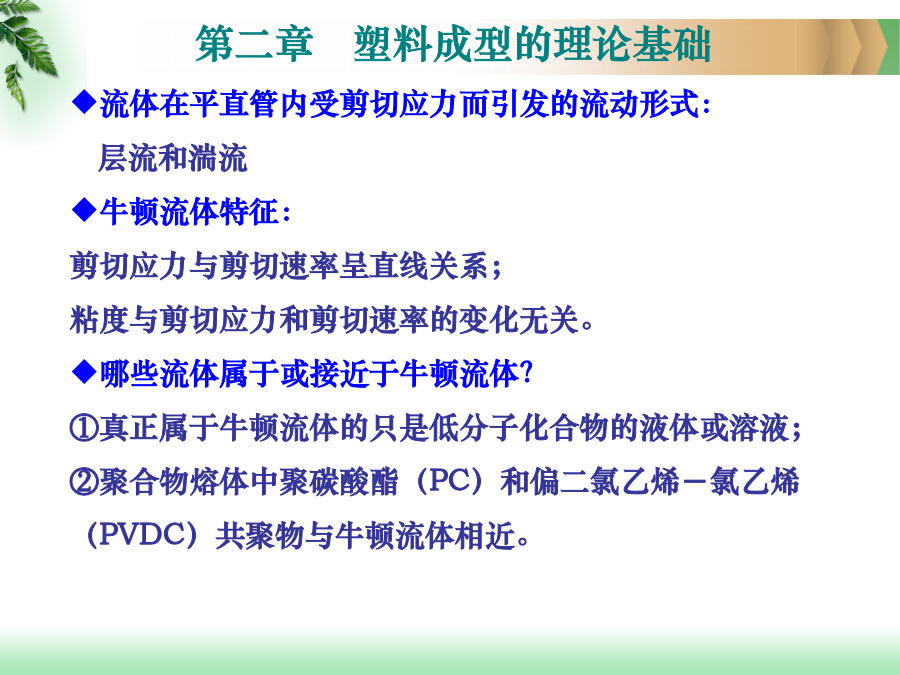 第二章　塑料成型的理论基础

◆流体在平直管内受剪切应力而引发的流动形式：
层流和湍流

◆牛顿流体特征：
剪切应力与剪切速率呈直线关系；
粘度与剪切应力和剪切速率的变化无关。

◆哪些流体属于或接近于牛顿流体?
①真正属于牛顿流体的只是低分子化合物的液体或溶液；
②聚合物熔体中聚碳酸酯（PC）和偏二氯乙烯－氯乙烯（PVDC）共聚物与牛顿流体相近。